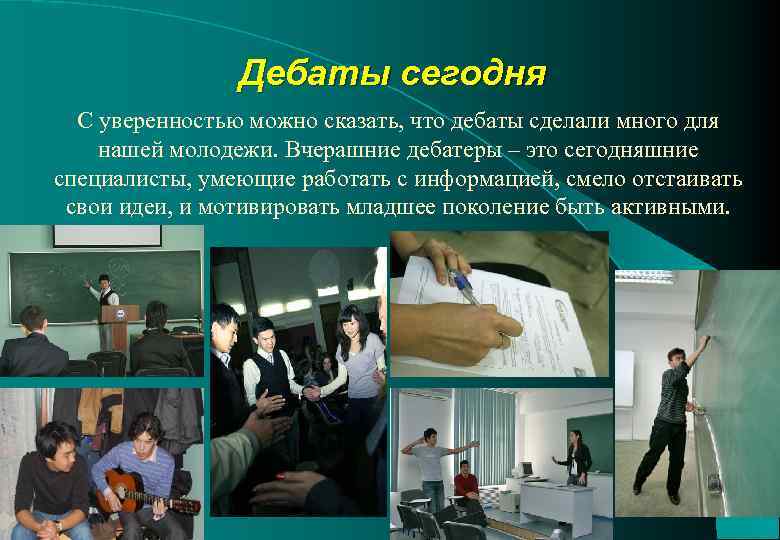 Дебаты сегодня

С уверенностью можно сказать, что дебаты сделали много для нашей молодежи. Вчерашние дебатеры – это сегодняшние специалисты, умеющие работать с информацией, смело отстаивать свои идеи, и мотивировать младшее поколение быть активными.